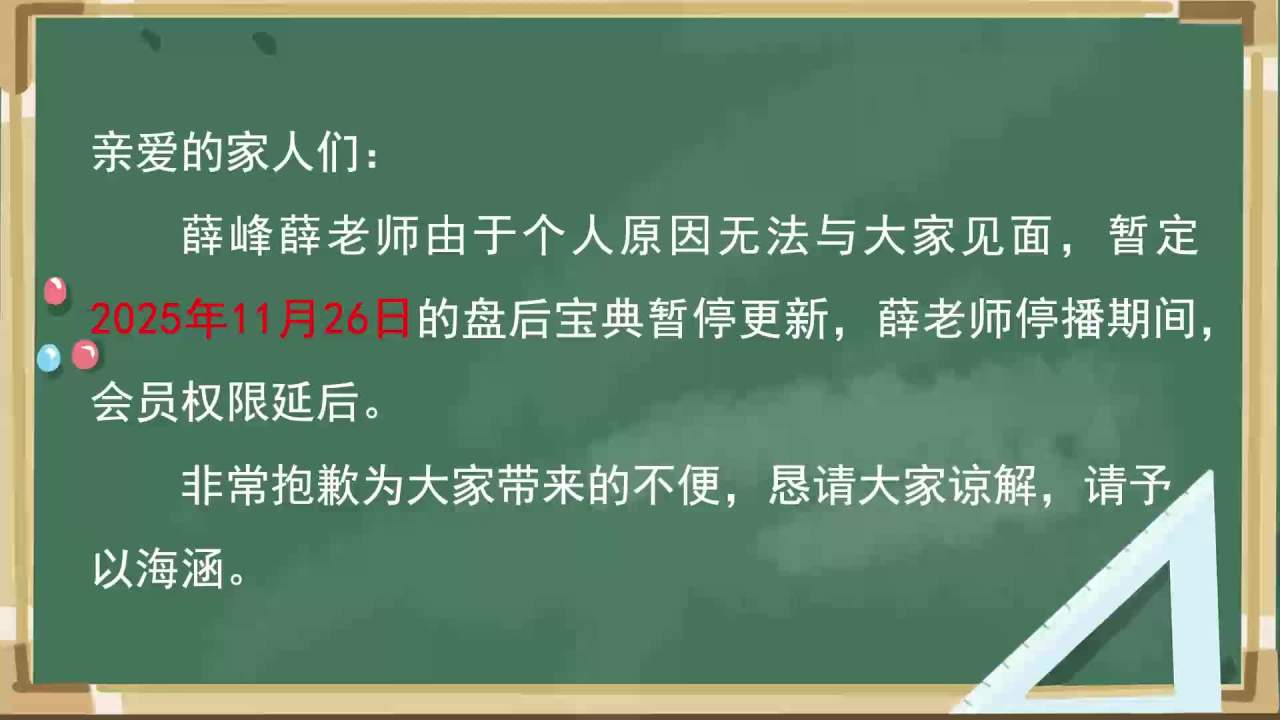 亲爱的家人们：

薛峰薛老师由于个人原因无法与大家见面，暂定2025年11月26日的盘后宝典暂停更新，薛老师停播期间，会员权限延后。

非常抱歉为大家带来的不便，恳请大家谅解，请予以海涵。